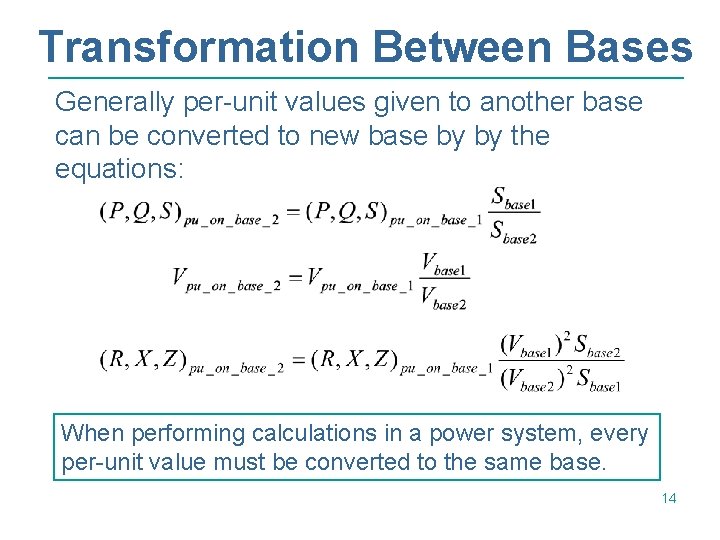 Transformation Between Bases

Generally per-unit values given to another base can be converted to new base by by the equations:

$(P,Q,S)_{pu\_on\_base\_2} = (P,Q,S)_{pu\_on\_base\_1} \frac{S_{base1}}{S_{base2}}$

$V_{pu\_on\_base\_2} = V_{pu\_on\_base\_1} \frac{V_{base1}}{V_{base2}}$

$(R,X,Z)_{pu\_on\_base\_2} = (R,X,Z)_{pu\_on\_base\_1} \frac{(V_{base1})^2 S_{base2}}{(V_{base2})^2 S_{base1}}$

When performing calculations in a power system, every per-unit value must be converted to the same base.

14